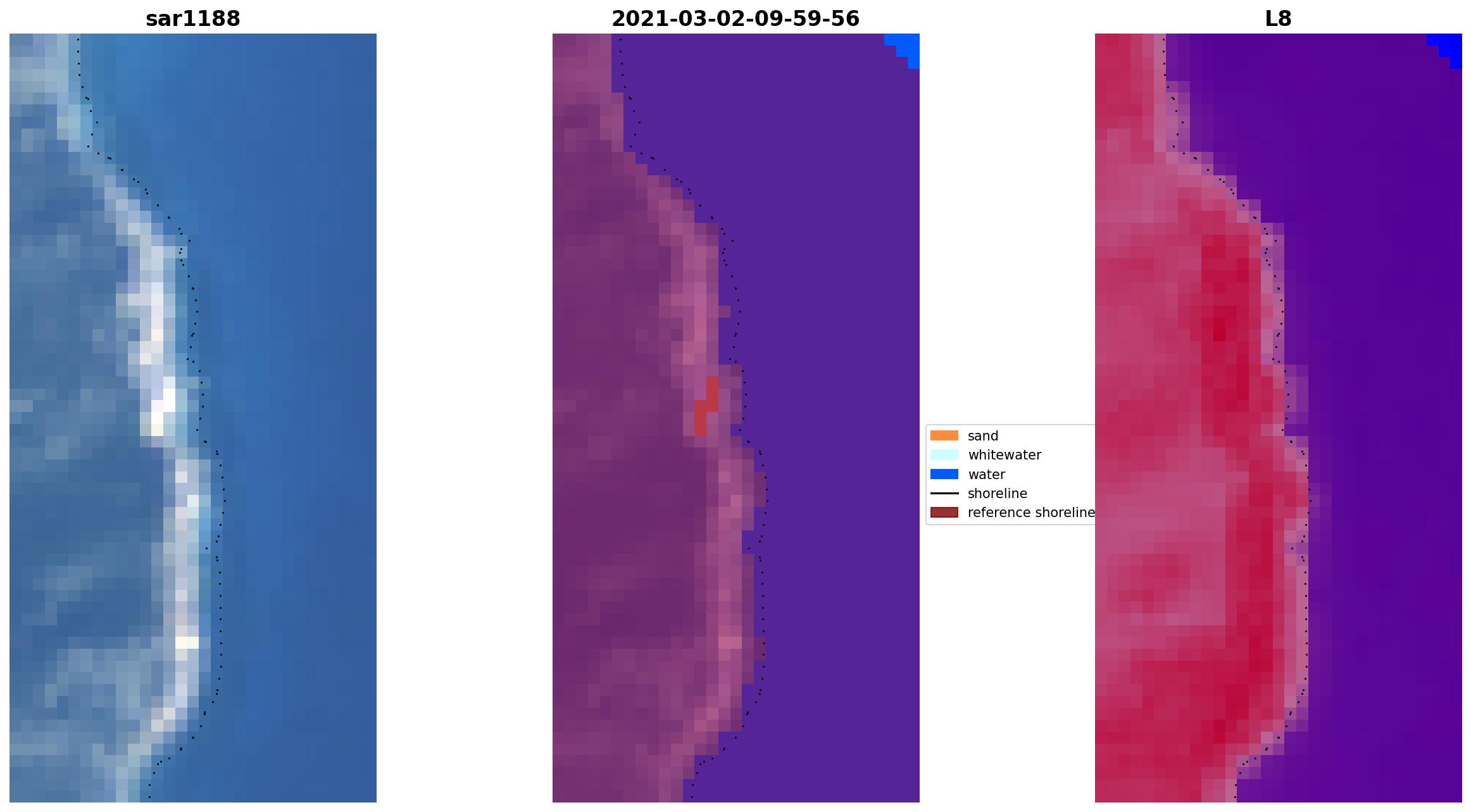 sar1188

2021-03-02-09-59-56

L8

sand
whitewater
water
shoreline
reference shoreline